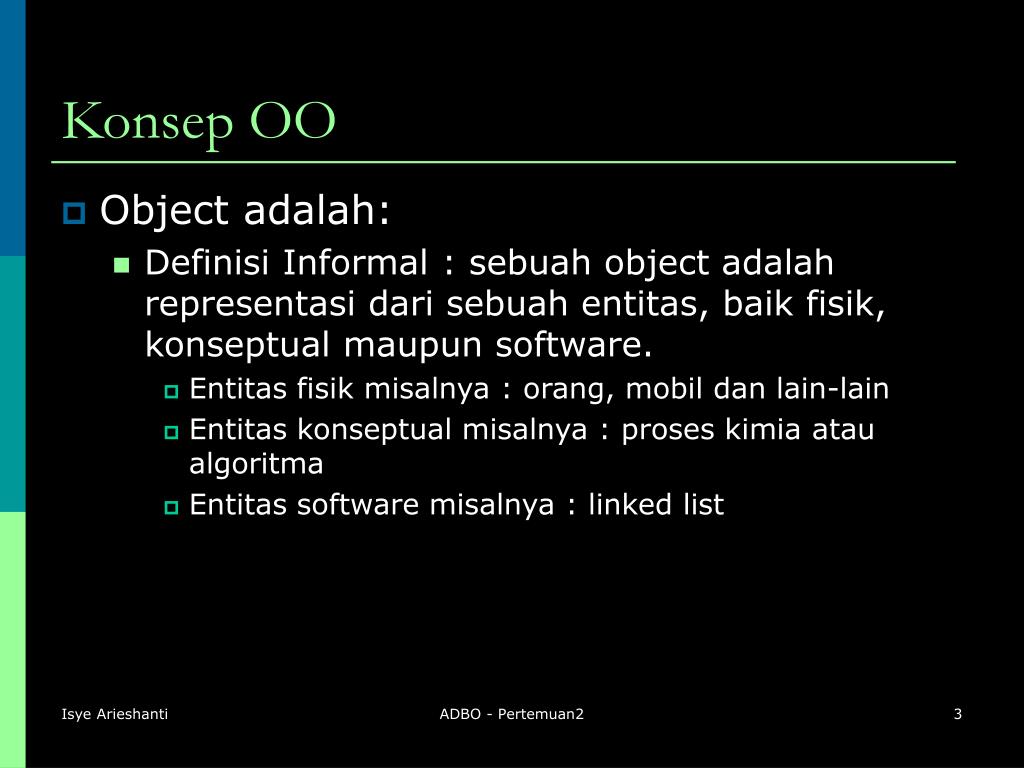 Konsep OO

Object adalah:

Definisi Informal : sebuah object adalah representasi dari sebuah entitas, baik fisik, konseptual maupun software.

Entitas fisik misalnya : orang, mobil dan lain-lain

Entitas konseptual misalnya : proses kimia atau algoritma

Entitas software misalnya : linked list

Isye Arieshanti

ADBO - Pertemuan2

3